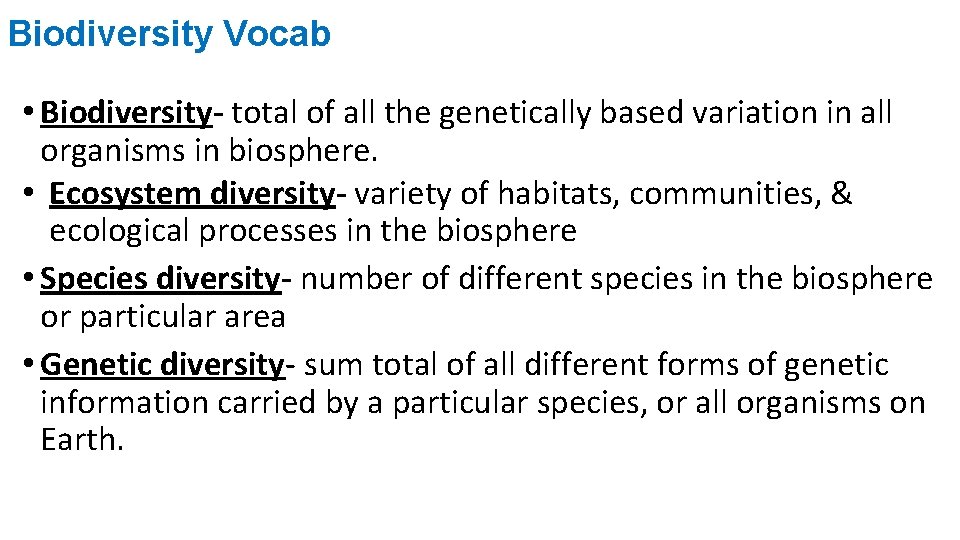 Biodiversity Vocab

• Biodiversity- total of all the genetically based variation in all organisms in biosphere.

• Ecosystem diversity- variety of habitats, communities, & ecological processes in the biosphere

• Species diversity- number of different species in the biosphere or particular area

• Genetic diversity- sum total of all different forms of genetic information carried by a particular species, or all organisms on Earth.